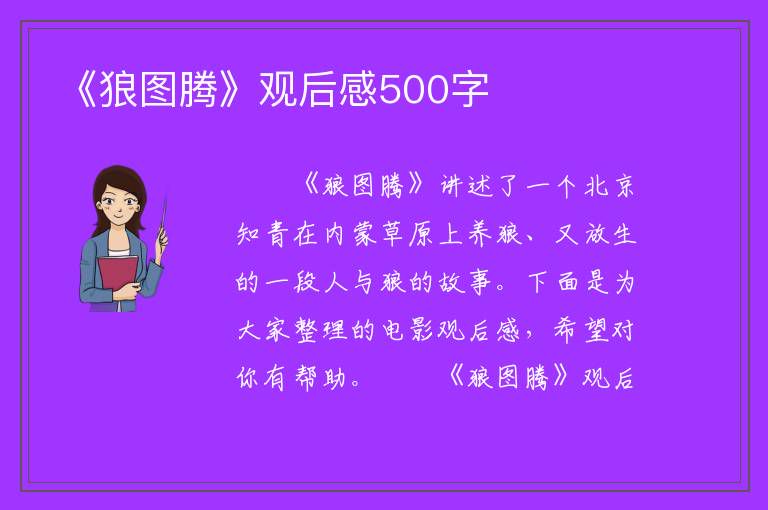 《狼图腾》观后感500字

《狼图腾》讲述了一个北京知青在内蒙草原上养狼、又放生的一段人与狼的故事。下面是为大家整理的电影观后感，希望对你有帮助。　　《狼图腾》观后